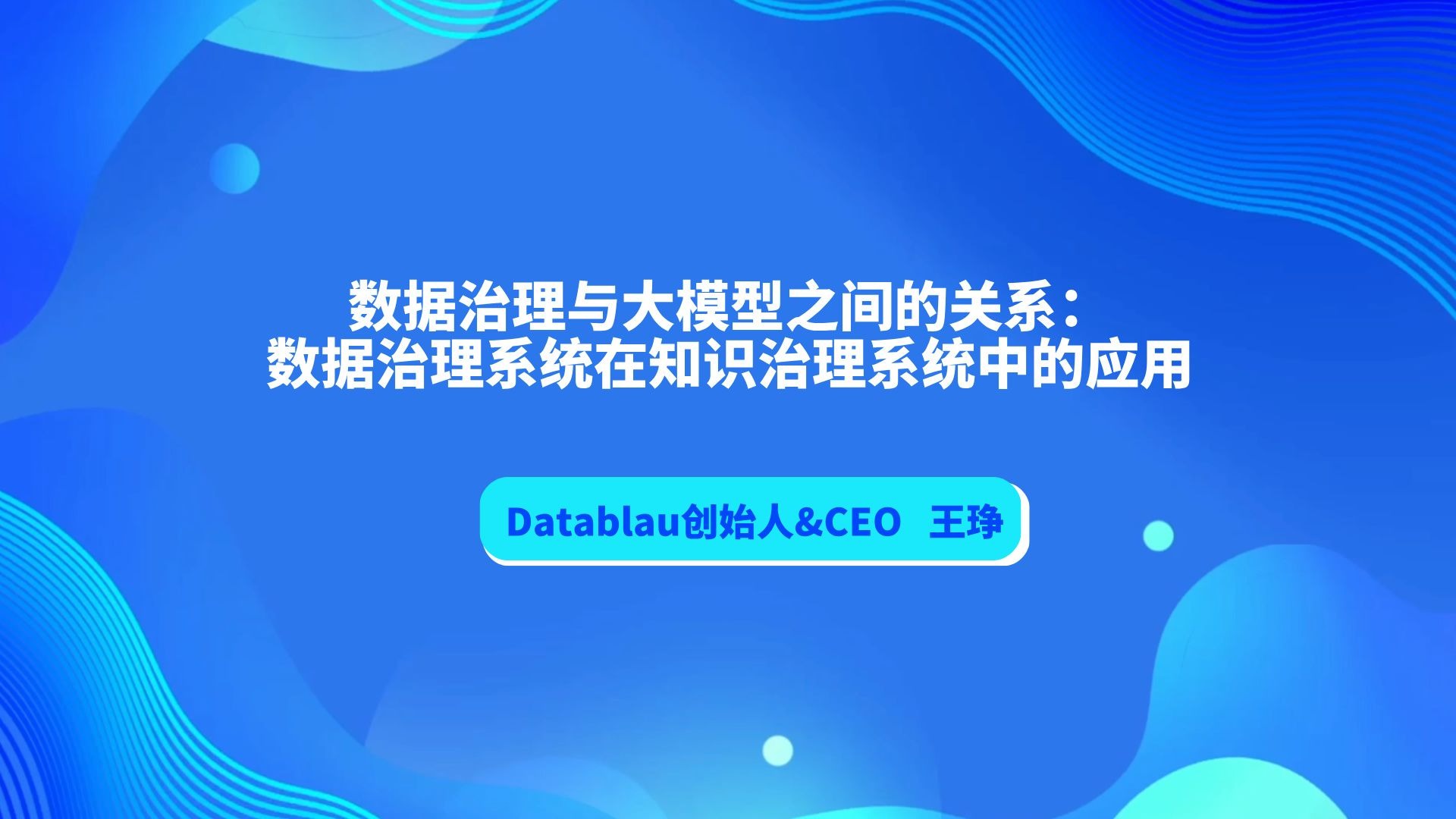 数据治理与大模型之间的关系：
数据治理系统在知识治理系统中的应用

Datablau创始人&CEO 王琤